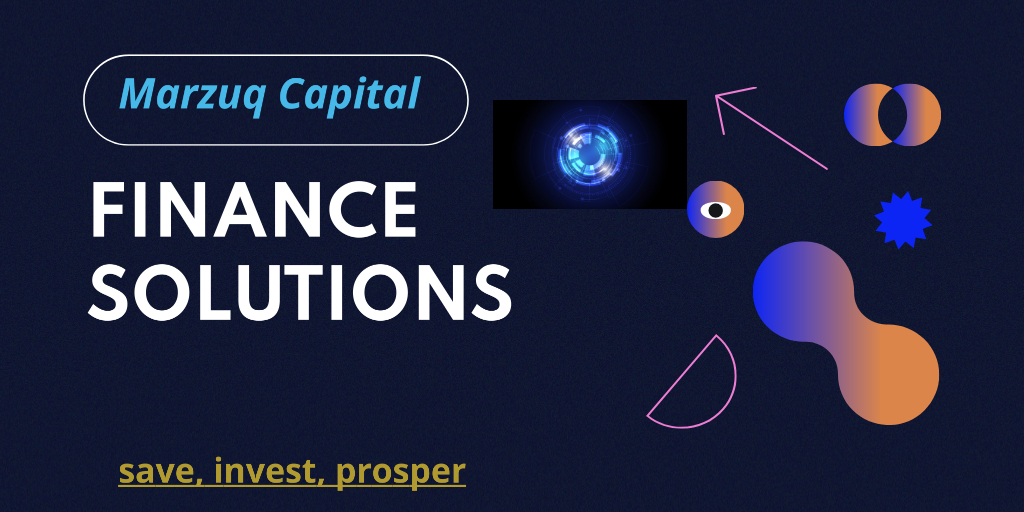 Marzuq Capital

FINANCE SOLUTIONS

save, invest, prosper